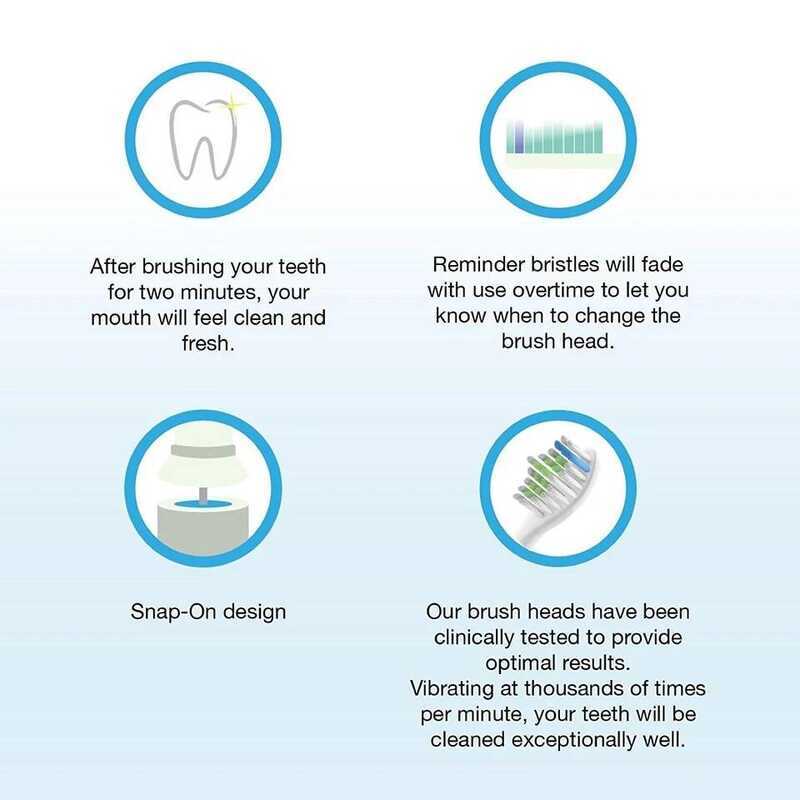 After brushing your teeth for two minutes, your mouth will feel clean and fresh.

Reminder bristles will fade with use overtime to let you know when to change the brush head.

Snap-On design

Our brush heads have been clinically tested to provide optimal results.
Vibrating at thousands of times per minute, your teeth will be cleaned exceptionally well.